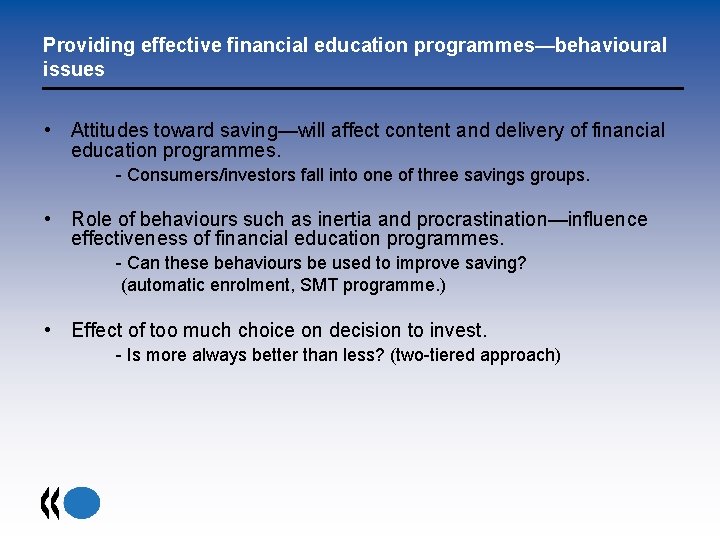 Providing effective financial education programmes—behavioural issues

• Attitudes toward saving—will affect content and delivery of financial education programmes.

- Consumers/investors fall into one of three savings groups.

• Role of behaviours such as inertia and procrastination—influence effectiveness of financial education programmes.

- Can these behaviours be used to improve saving? (automatic enrolment, SMT programme.)

• Effect of too much choice on decision to invest.

- Is more always better than less? (two-tiered approach)